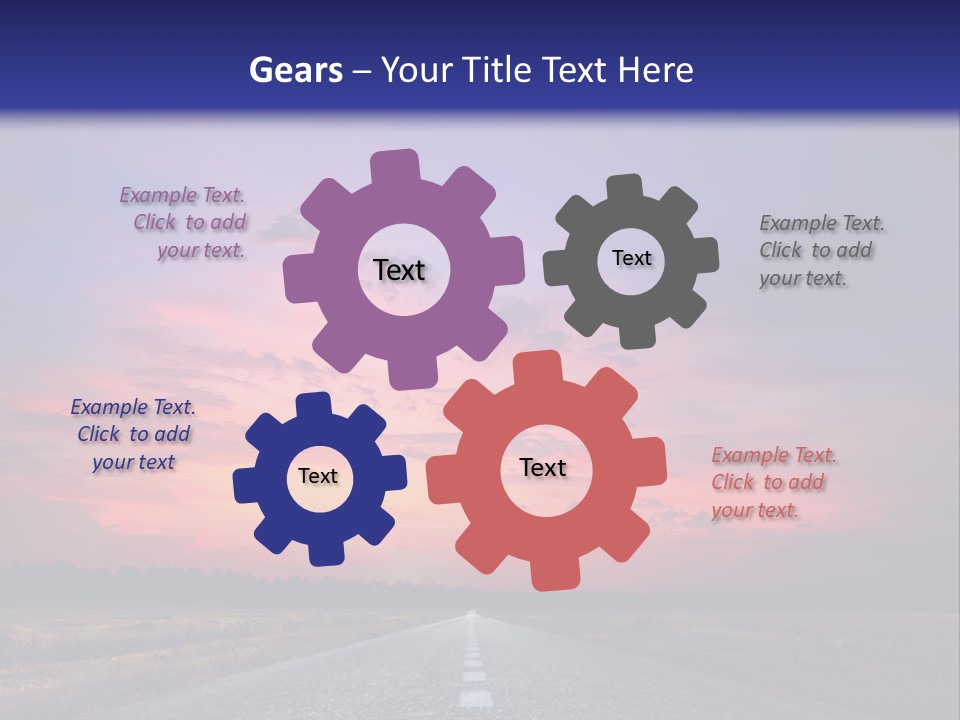 Gears – Your Title Text Here

Example Text. Click to add your text.

Text

Text

Example Text. Click to add your text.

Example Text. Click to add your text

Text

Text

Example Text. Click to add your text.